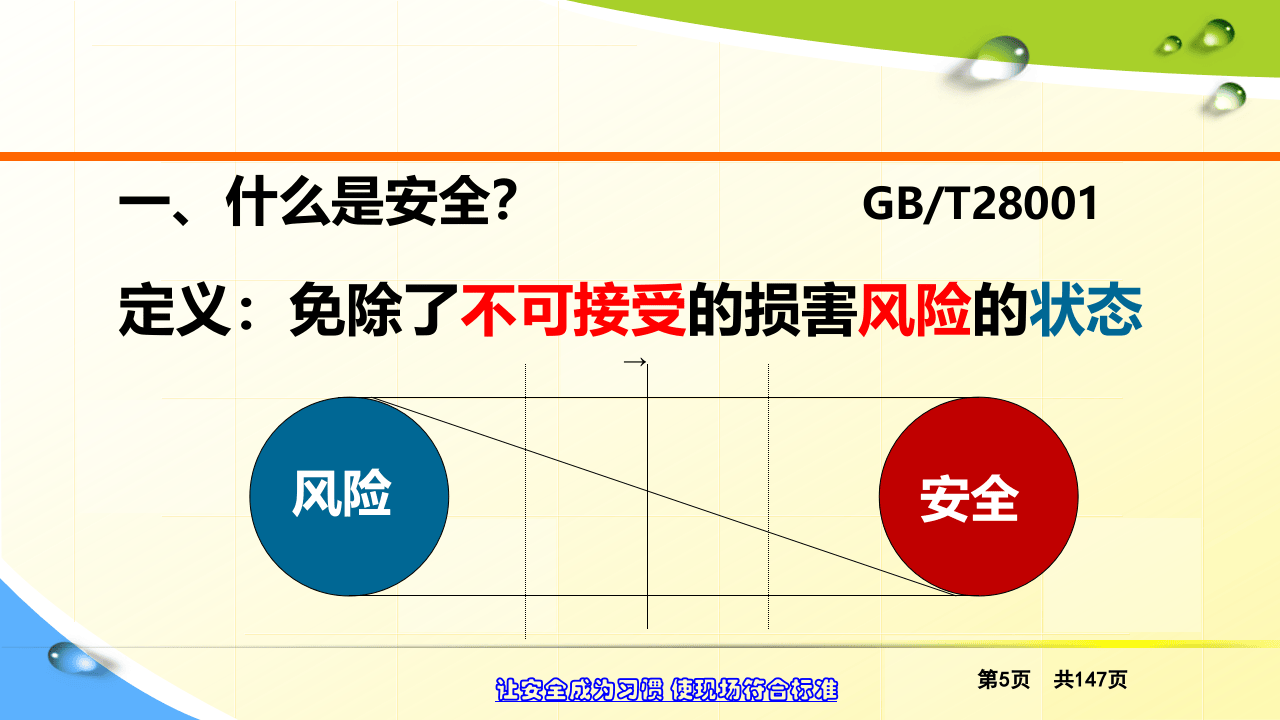 一、什么是安全?

GB/T28001

定义：免除了不可接受的损害风险的状态

→

风险

安全

让安全成为习惯 使现场符合标准

第5页 共147页